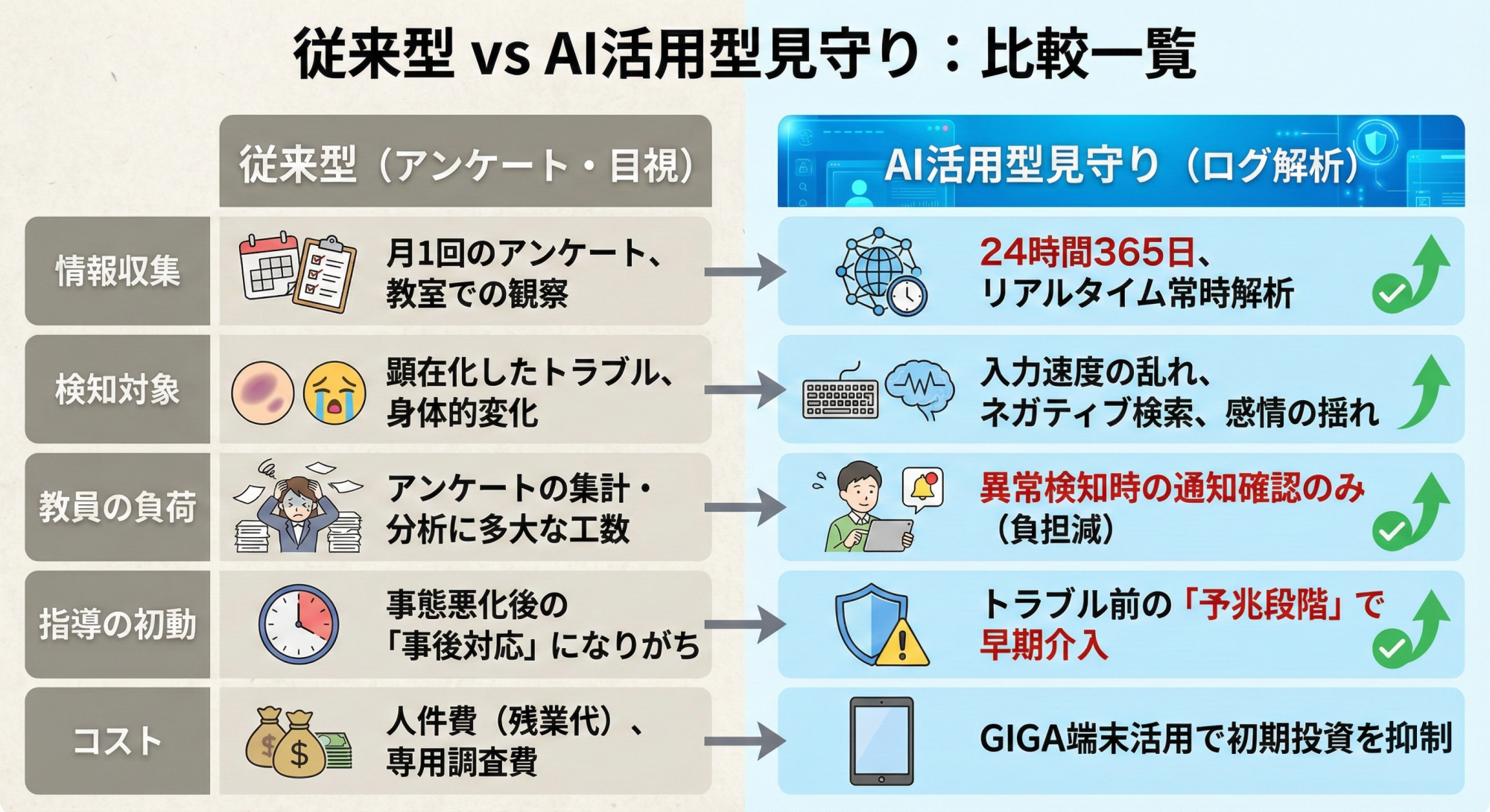 従来型 vs AI活用型見守り：比較一覧

| | 従来型（アンケート・目視） | AI活用型見守り（ログ解析） |
|---|---|---|
| 情報収集 | 月1回のアンケート、教室での観察 | 24時間365日、リアルタイム常時解析 |
| 検知対象 | 顕在化したトラブル、身体的変化 | 入力速度の乱れ、ネガティブ検索、感情の揺れ |
| 教員の負荷 | アンケートの集計・分析に多大な工数 | 異常検知時の通知確認のみ（負担減） |
| 指導の初動 | 事態悪化後の「事後対応」になりがち | トラブル前の「予兆段階」で早期介入 |
| コスト | 人件費（残業代）、専用調査費 | GIGA端末活用で初期投資を抑制 |